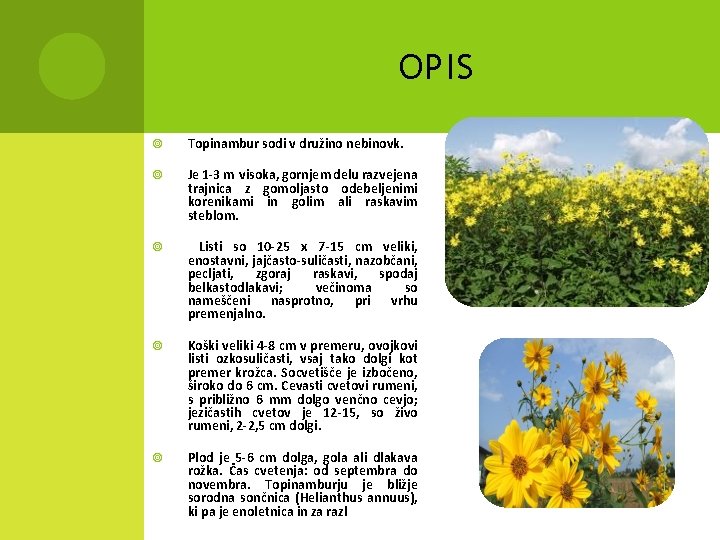 OPIS

Topinambur sodi v družino nebinovk.

Je 1-3 m visoka, gornjem delu razvejena trajnica z gomoljasto odebeljenimi korenikami in golim ali raskavim steblom.

Listi so 10-25 x 7-15 cm veliki, enostavni, jajčasto-suličasti, nazobčani, pecljati, zgoraj raskavi, spodaj belkastodlakavi; večinoma so nameščeni nasprotno, pri vrhu premenjalno.

Koški veliki 4-8 cm v premeru, ovojkovi listi ozkosuličasti, vsaj tako dolgi kot premer krožca. Socvetišče je izbočeno, široko do 6 cm. Cevasti cvetovi rumeni, s približno 6 mm dolgo venčno cevjo; jezičastih cvetov je 12-15, so živo rumeni, 2-2,5 cm dolgi.

Plod je 5-6 cm dolga, gola ali dlakava rožka. Čas cvetenja: od septembra do novembra. Topinamburju je bližje sorodna sončnica (Helianthus annuus), ki pa je enoletnica in za razl